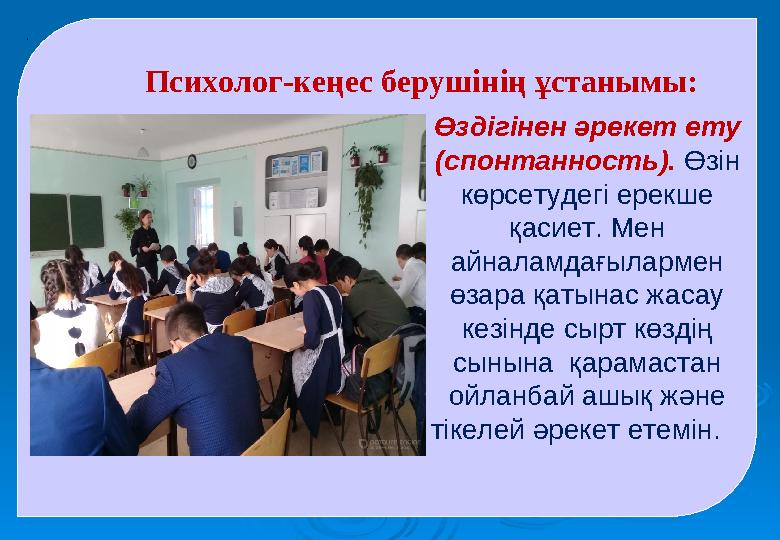 Психолог-кеңес берушінің ұстанымы:

Өздігінен әрекет ету (спонтанность). Өзін көрсетудегі ерекше қасиет. Мен айналамдағылармен өзара қатынас жасау кезінде сырт көздің сынына қарамастан ойланбай ашық және тікелей әрекет етемін.